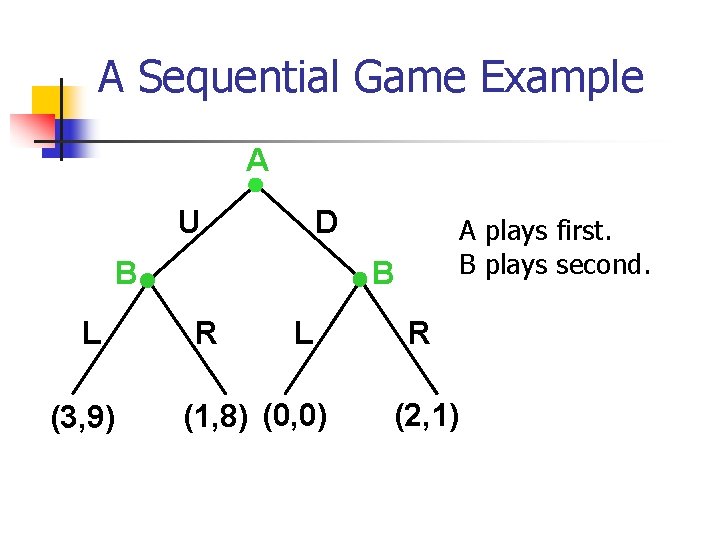 A Sequential Game Example

A

U

D

A plays first.
B plays second.

B

B

L

R

L

R

(3,9)

(1,8)

(0,0)

(2,1)